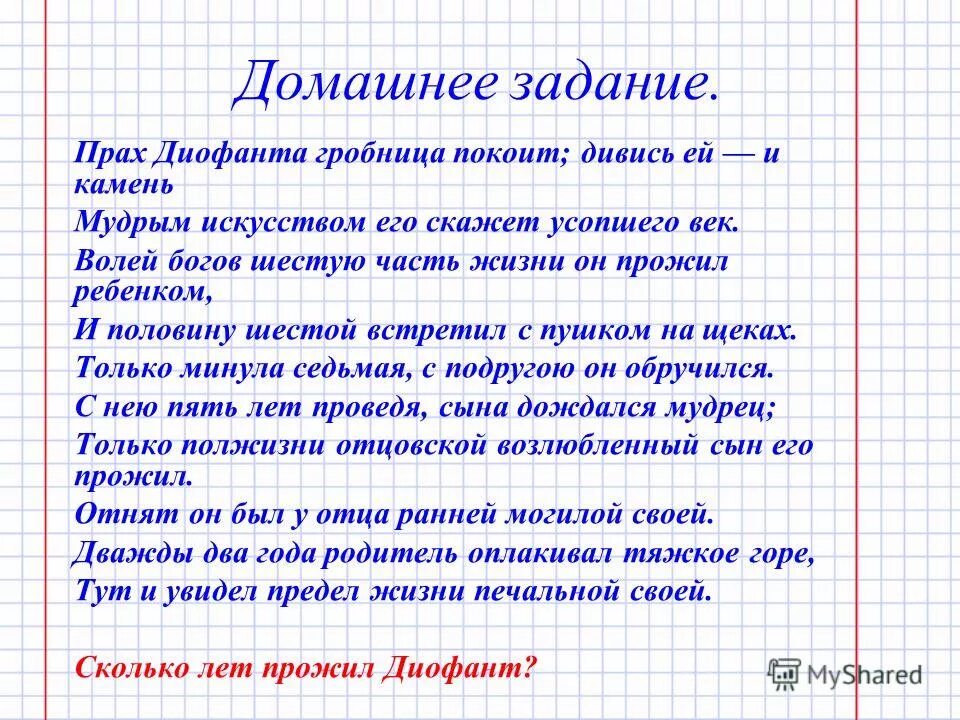 Домашнее задание.

Прах Диофанта гробница покоит; дивись ей — и камень

Мудрым искусством его скажет усопшего век.

Волей богов шестую часть жизни он прожил ребенком,

И половину шестой встретил с пушком на щеках.

Только минула седьмая, с подругою он обручился.

С нею пять лет проведя, сына дождался мудрец;

Только полжизни отцовской возлюбленный сын его прожил.

Отнят он был у отца ранней могилой своей.

Дважды два года родитель оплакивал тяжкое горе,

Тут и увидел предел жизни печальной своей.

Сколько лет прожил Диофант?

MyShared